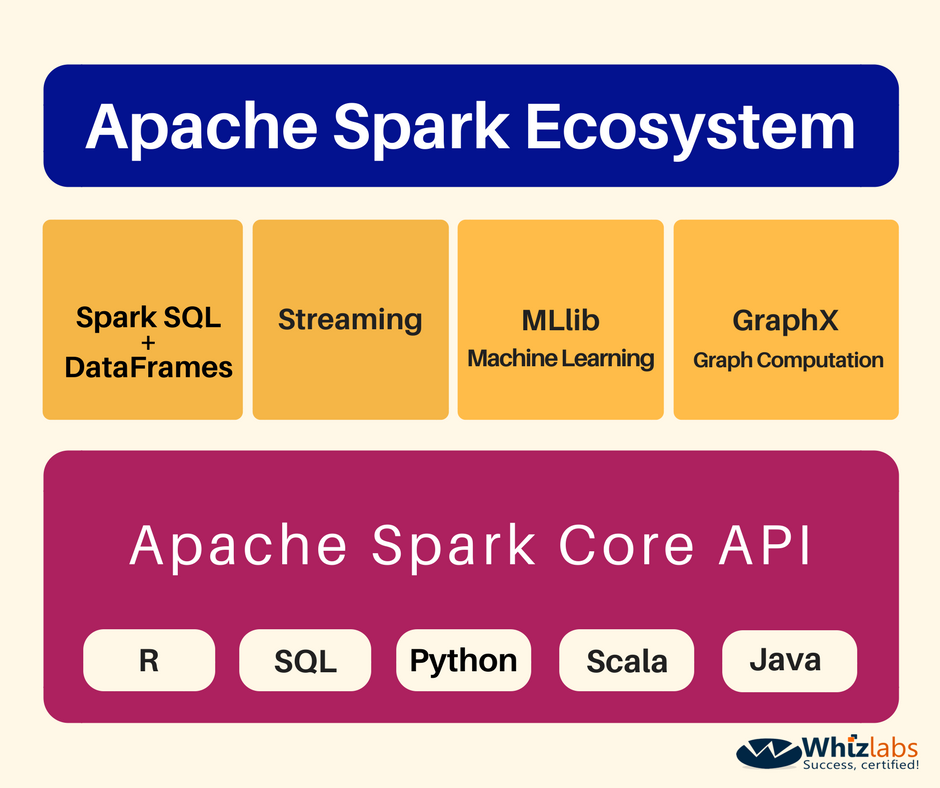 Apache Spark Ecosystem

Spark SQL
+
DataFrames

Streaming

MLlib
Machine Learning

GraphX
Graph Computation

Apache Spark Core API

R

SQL

Python

Scala

Java

Whizlabs
Success, certified!